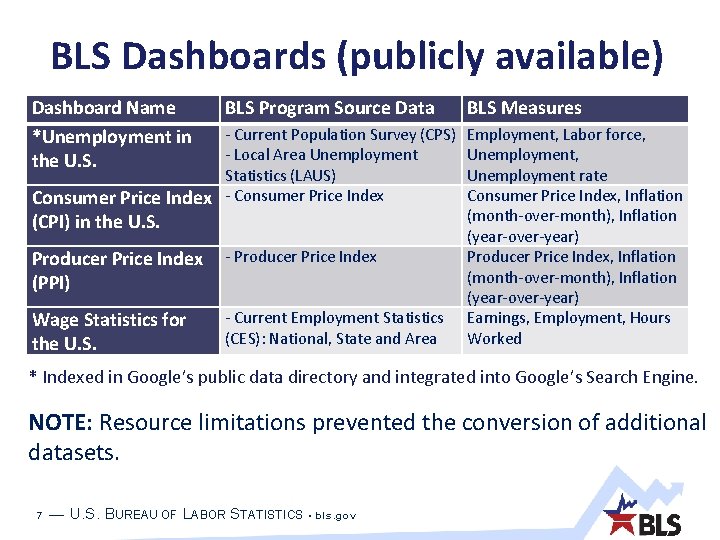 BLS Dashboards (publicly available)

| Dashboard Name | BLS Program Source Data | BLS Measures |
|---|---|---|
| *Unemployment in the U.S. | - Current Population Survey (CPS) - Local Area Unemployment Statistics (LAUS) | Employment, Labor force, Unemployment, Unemployment rate |
| Consumer Price Index (CPI) in the U.S. | - Consumer Price Index | Consumer Price Index, Inflation (month-over-month), Inflation (year-over-year) |
| Producer Price Index (PPI) | - Producer Price Index | Producer Price Index, Inflation (month-over-month), Inflation (year-over-year) |
| Wage Statistics for the U.S. | - Current Employment Statistics (CES): National, State and Area | Earnings, Employment, Hours Worked |

* Indexed in Google's public data directory and integrated into Google's Search Engine.

NOTE: Resource limitations prevented the conversion of additional datasets.

7 — U.S. BUREAU OF LABOR STATISTICS • bls.gov

BLS